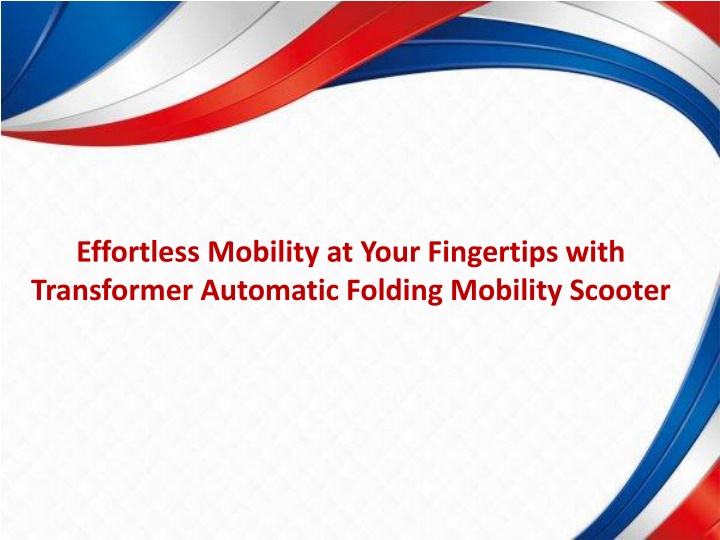 Effortless Mobility at Your Fingertips with Transformer Automatic Folding Mobility Scooter